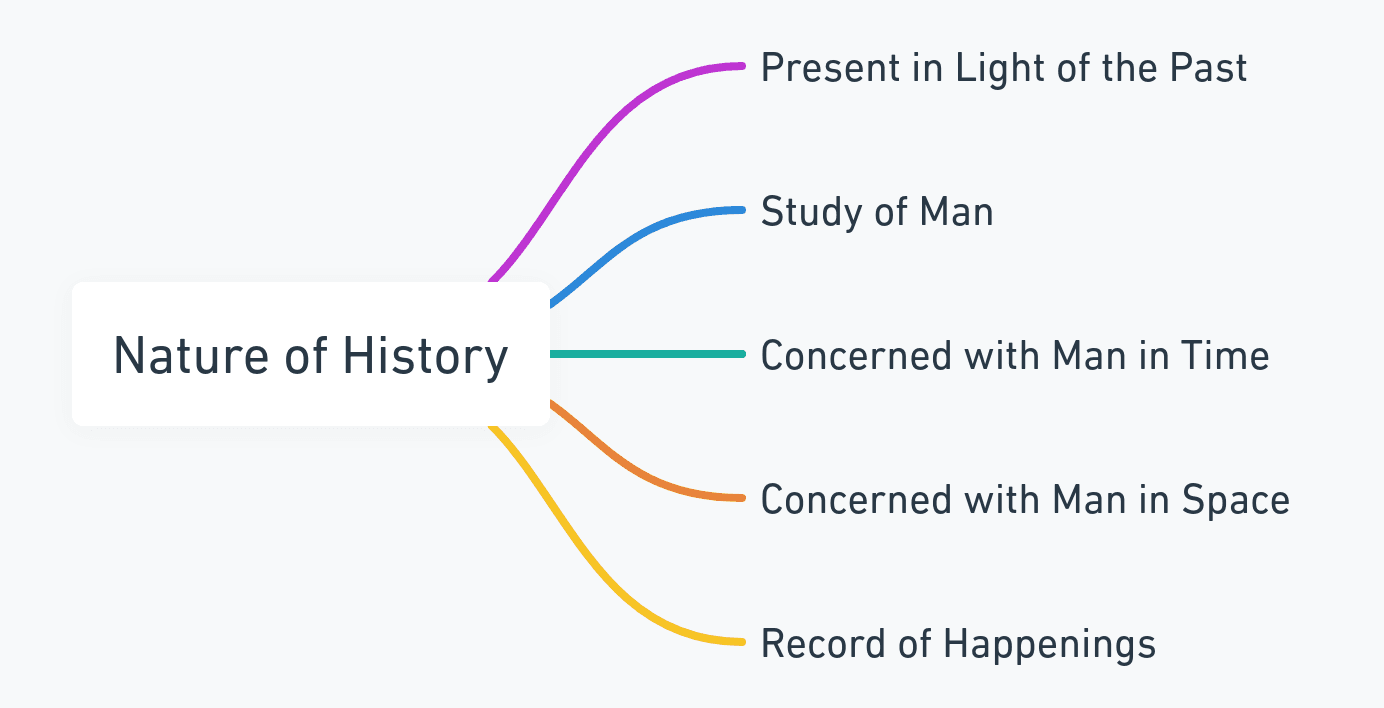 Nature of History

Present in Light of the Past

Study of Man

Concerned with Man in Time

Concerned with Man in Space

Record of Happenings